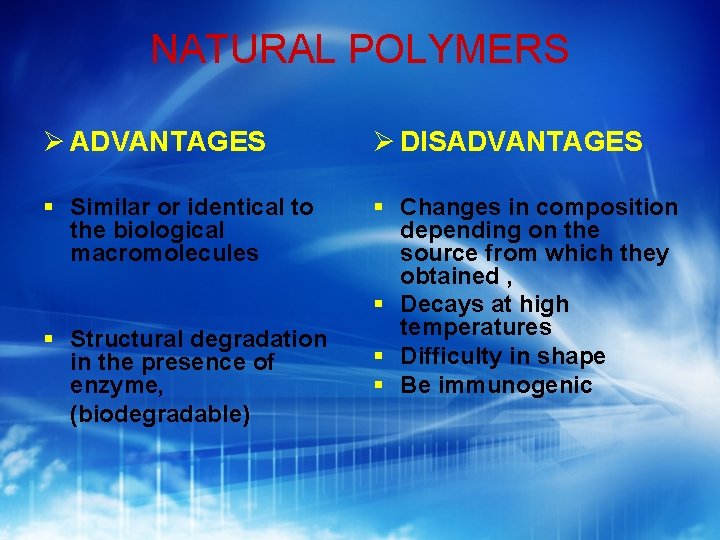 NATURAL POLYMERS

➢ ADVANTAGES

▪ Similar or identical to the biological macromolecules

▪ Structural degradation in the presence of enzyme,

(biodegradable)

➢ DISADVANTAGES

▪ Changes in composition depending on the source from which they obtained ,

▪ Decays at high temperatures

▪ Difficulty in shape

▪ Be immunogenic